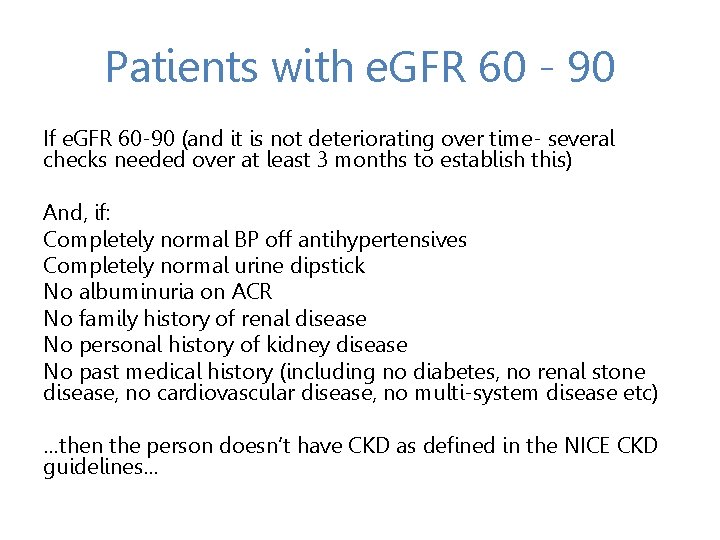 Patients with eGFR 60 - 90

If eGFR 60-90 (and it is not deteriorating over time- several checks needed over at least 3 months to establish this)

And, if:
Completely normal BP off antihypertensives
Completely normal urine dipstick
No albuminuria on ACR
No family history of renal disease
No personal history of kidney disease
No past medical history (including no diabetes, no renal stone disease, no cardiovascular disease, no multi-system disease etc)

…then the person doesn't have CKD as defined in the NICE CKD guidelines…